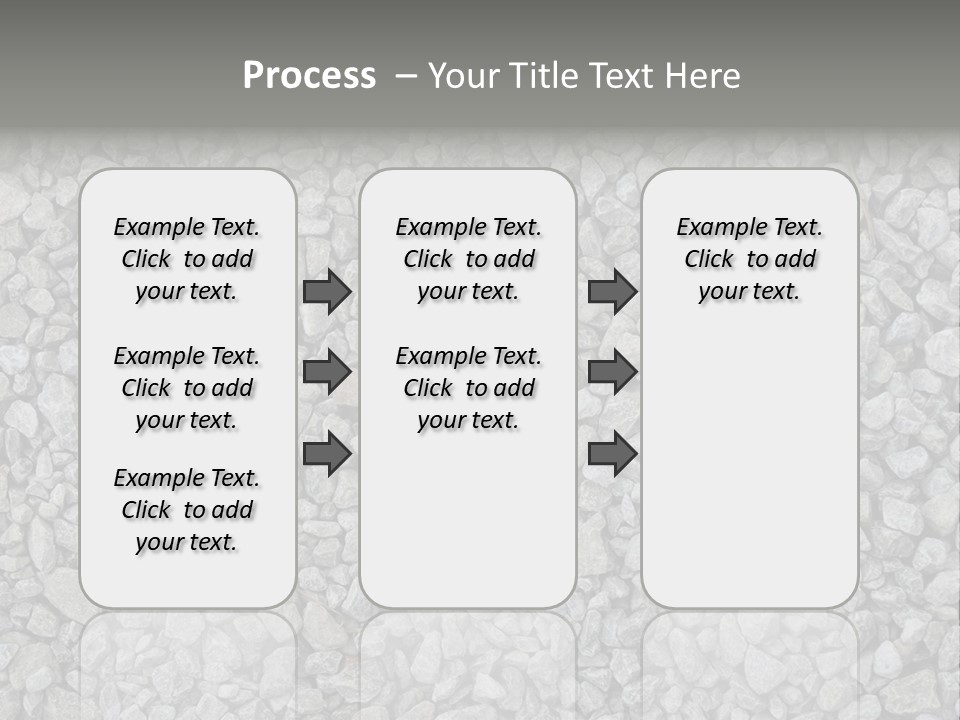 Process – Your Title Text Here

Example Text. Click to add your text.

Example Text. Click to add your text.

Example Text. Click to add your text.

Example Text. Click to add your text.

Example Text. Click to add your text.

Example Text. Click to add your text.